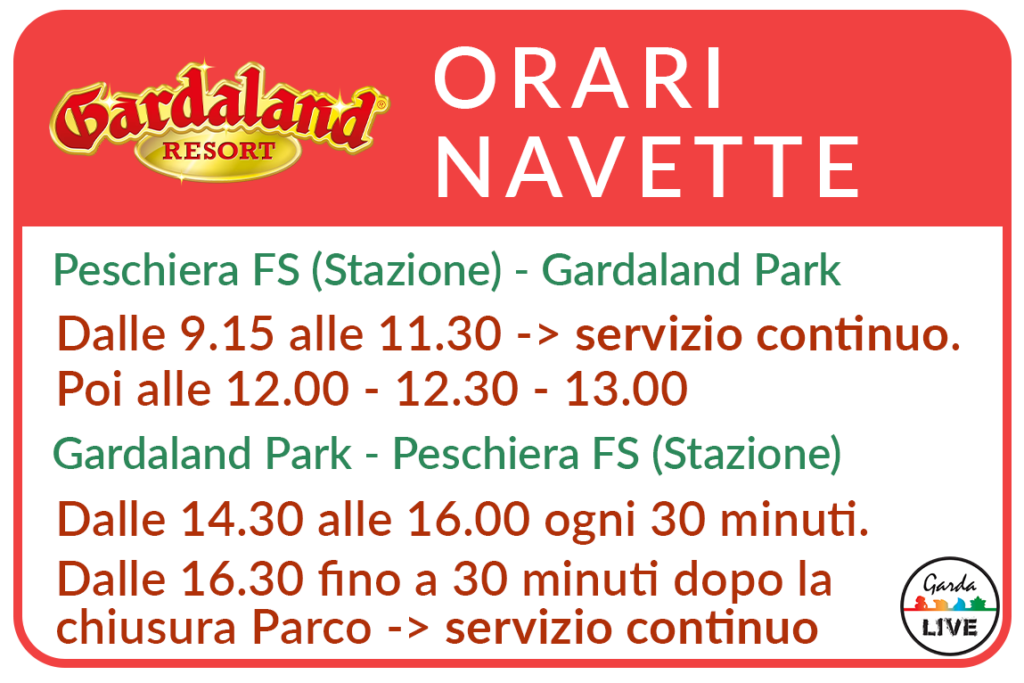 Gardaland® RESORT

ORARI NAVETTE

Peschiera FS (Stazione) - Gardaland Park

Dalle 9.15 alle 11.30 -> servizio continuo.
Poi alle 12.00 - 12.30 - 13.00

Gardaland Park - Peschiera FS (Stazione)

Dalle 14.30 alle 16.00 ogni 30 minuti.
Dalle 16.30 fino a 30 minuti dopo la chiusura Parco -> servizio continuo

Garda LIVE